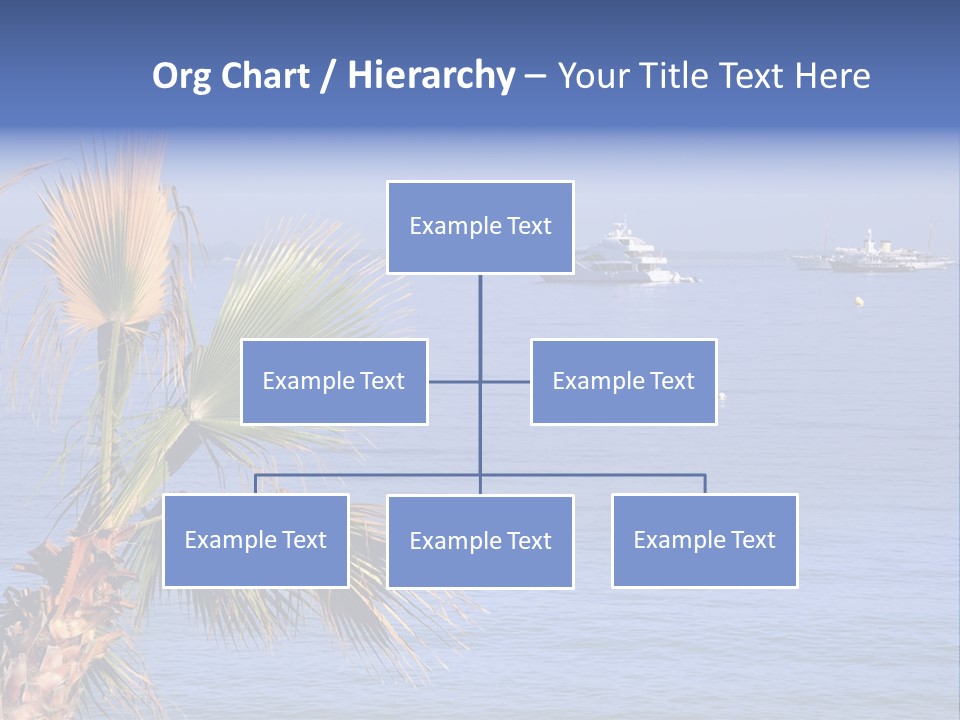 Org Chart / Hierarchy – Your Title Text Here

Example Text

Example Text

Example Text

Example Text

Example Text

Example Text